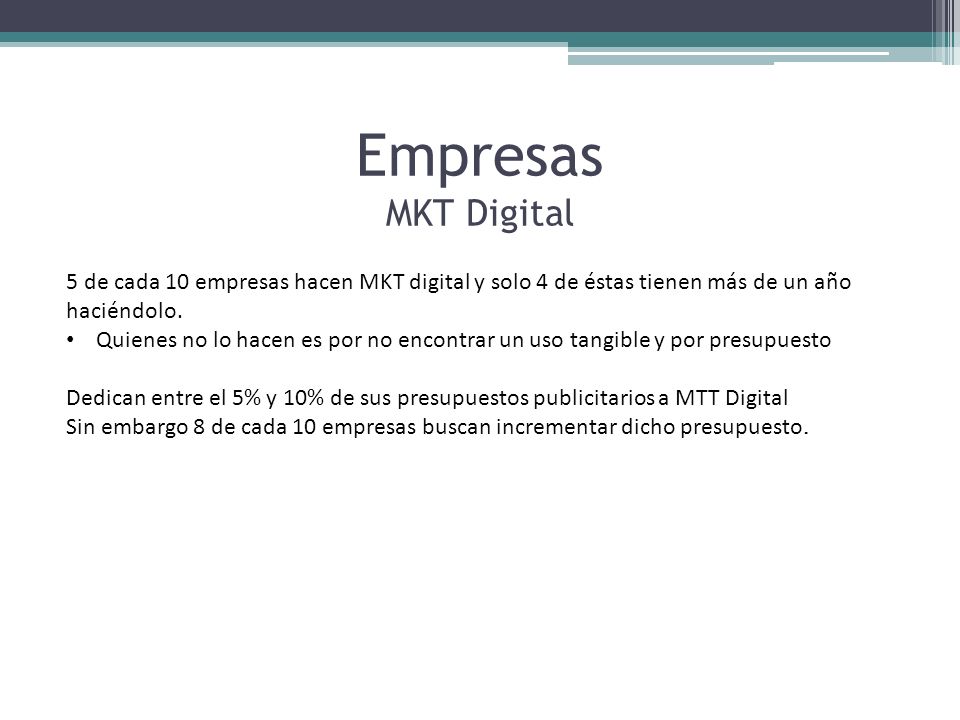 Empresas
MKT Digital

5 de cada 10 empresas hacen MKT digital y solo 4 de éstas tienen más de un año haciéndolo.
• Quienes no lo hacen es por no encontrar un uso tangible y por presupuesto

Dedican entre el 5% y 10% de sus presupuestos publicitarios a MTT Digital
Sin embargo 8 de cada 10 empresas buscan incrementar dicho presupuesto.